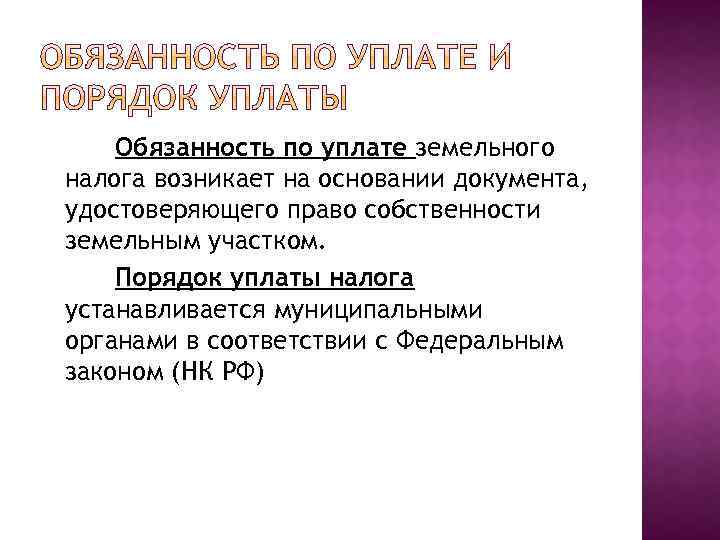 ОБЯЗАННОСТЬ ПО УПЛАТЕ И ПОРЯДОК УПЛАТЫ

Обязанность по уплате земельного налога возникает на основании документа, удостоверяющего право собственности земельным участком.

Порядок уплаты налога устанавливается муниципальными органами в соответствии с Федеральным законом (НК РФ)